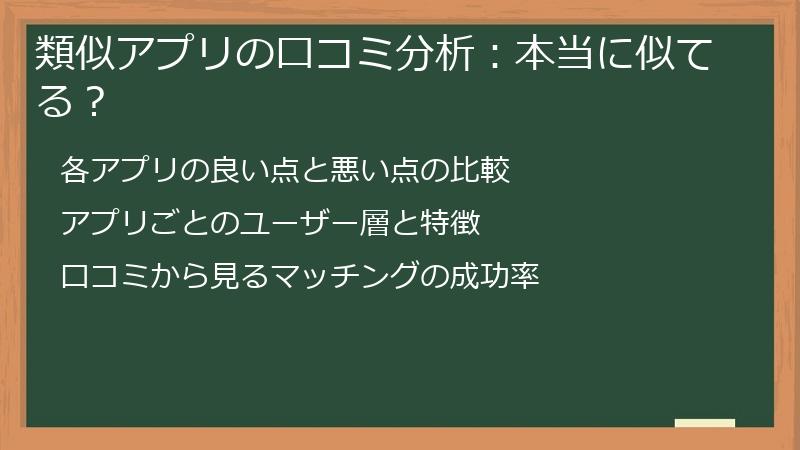 類似アプリの口コミ分析：本当に似てる？

各アプリの良い点と悪い点の比較

アプリごとのユーザー層と特徴

口コミから見るマッチングの成功率